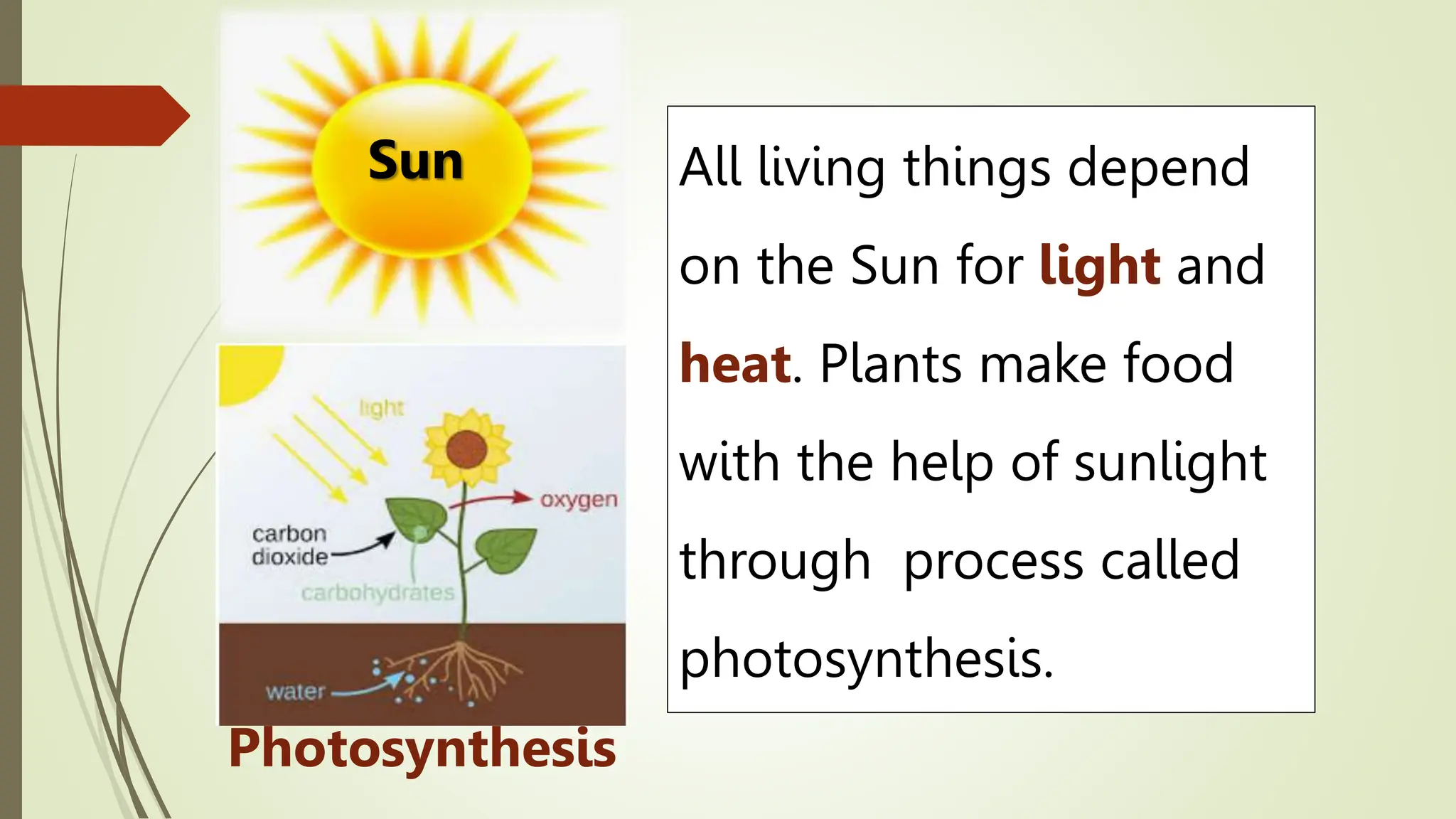 Sun

light
oxygen
carbon dioxide
carbohydrates
water

Photosynthesis

All living things depend on the Sun for light and heat. Plants make food with the help of sunlight through process called photosynthesis.